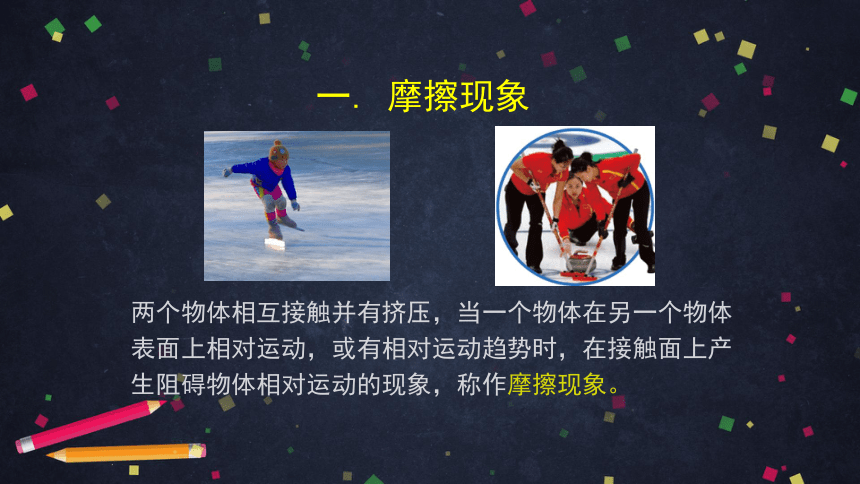 一. 摩擦现象

两个物体相互接触并有挤压，当一个物体在另一个物体表面上相对运动，或有相对运动趋势时，在接触面上产生阻碍物体相对运动的现象，称作摩擦现象。